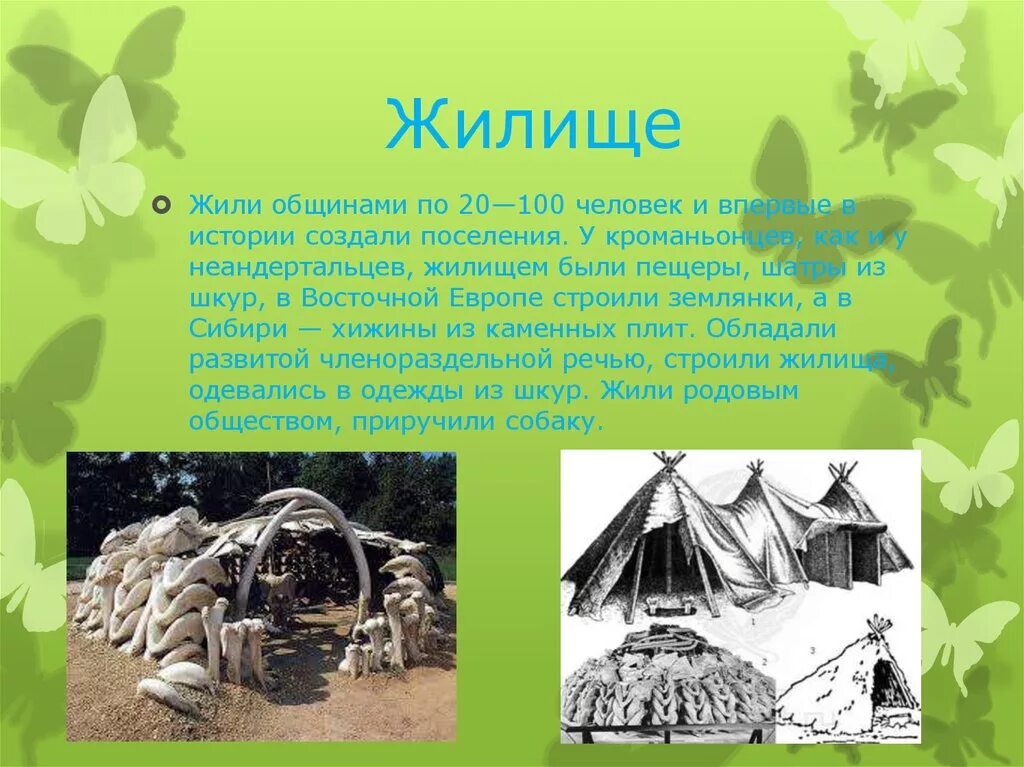 Жилище

Жили общинами по 20—100 человек и впервые в истории создали поселения. У кроманьонцев, как и у неандертальцев, жилищем были пещеры, шатры из шкур, в Восточной Европе строили землянки, а в Сибири — хижины из каменных плит. Обладали развитой членораздельной речью, строили жилища, одевались в одежды из шкур. Жили родовым обществом, приручили собаку.

1

2

3